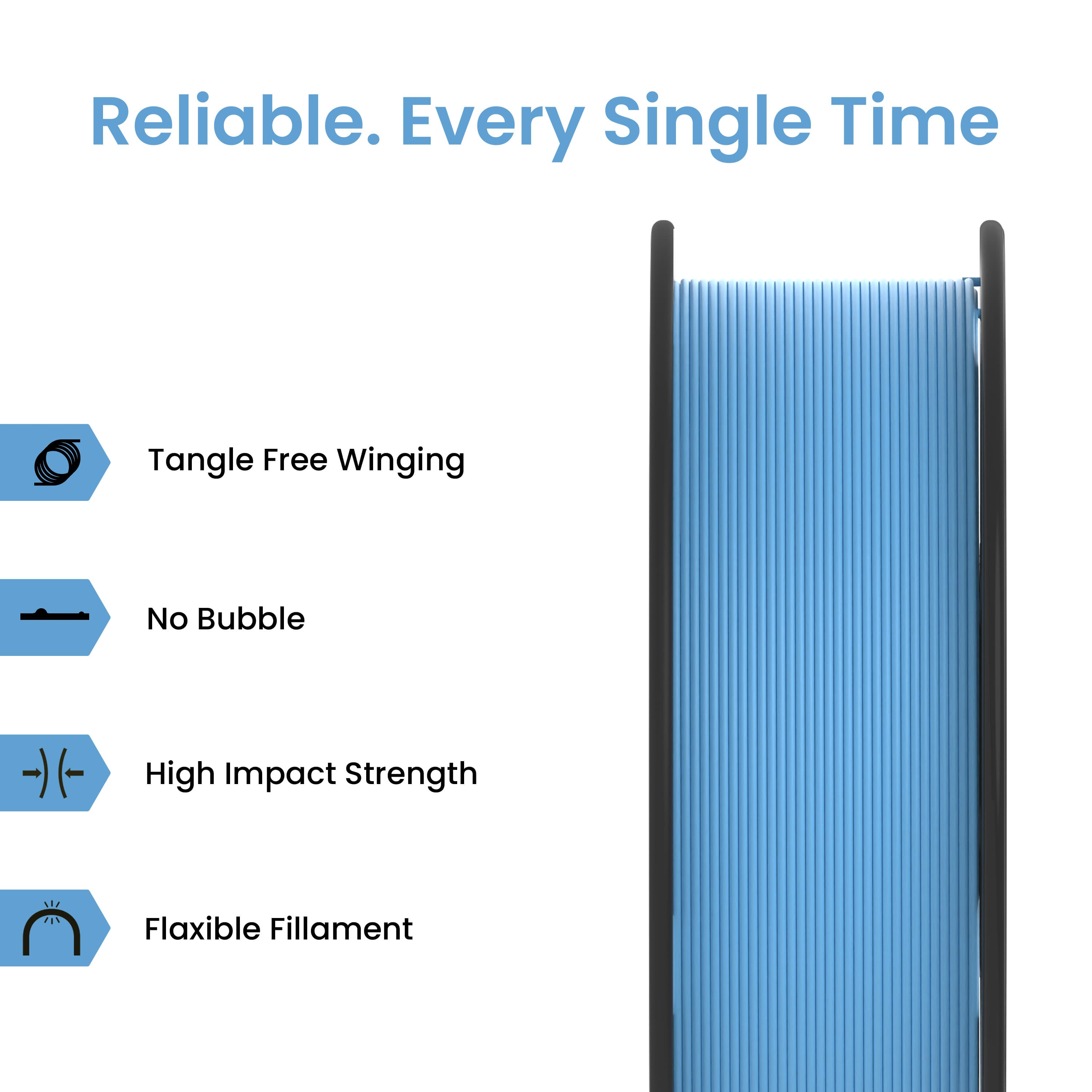 Reliable. Every Single Time

Tangle Free Winging

No Bubble

High Impact Strength

Flaxible Fillament